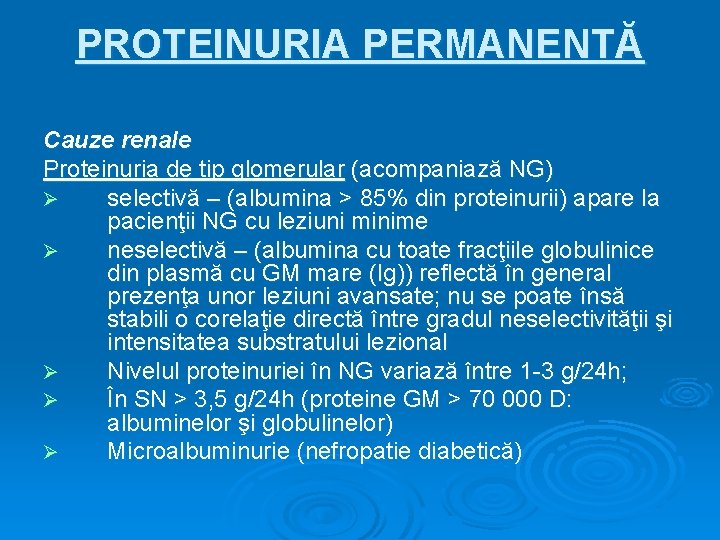 PROTEINURIA PERMANENTĂ

Cauze renale
Proteinuria de tip glomerular (acompaniază NG)
➢ selectivă – (albumina > 85% din proteinurii) apare la pacienţii NG cu leziuni minime
➢ neselectivă – (albumina cu toate fracţiile globulinice din plasmă cu GM mare (Ig)) reflectă în general prezenţa unor leziuni avansate; nu se poate însă stabili o corelaţie directă între gradul neselectivităţii şi intensitatea substratului lezional
➢ Nivelul proteinuriei în NG variază între 1-3 g/24h;
➢ În SN > 3,5 g/24h (proteine GM > 70 000 D: albuminelor şi globulinelor)
➢ Microalbuminurie (nefropatie diabetică)